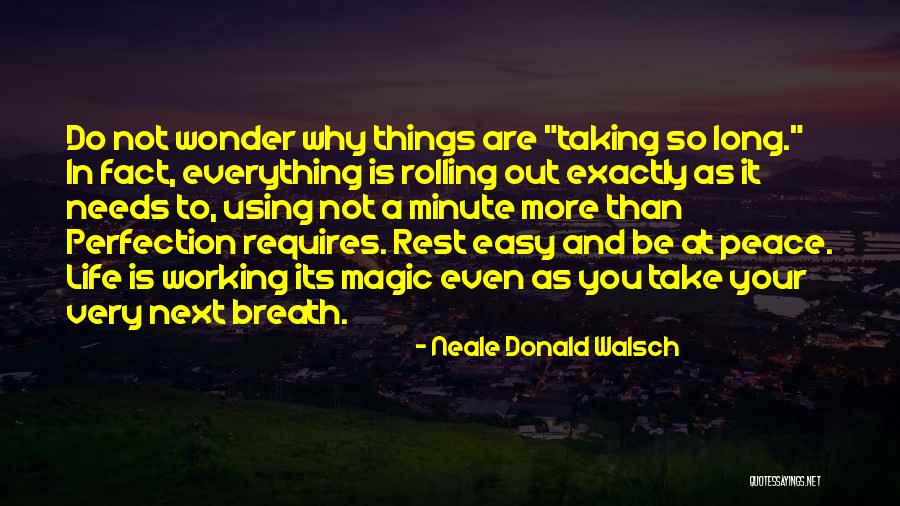 Do not wonder why things are "taking so long." In fact, everything is rolling out exactly as it needs to, using not a minute more than Perfection requires. Rest easy and be at peace. Life is working its magic even as you take your very next breath.

- Neale Donald Walsch

QUOTESSAYINGS.NET